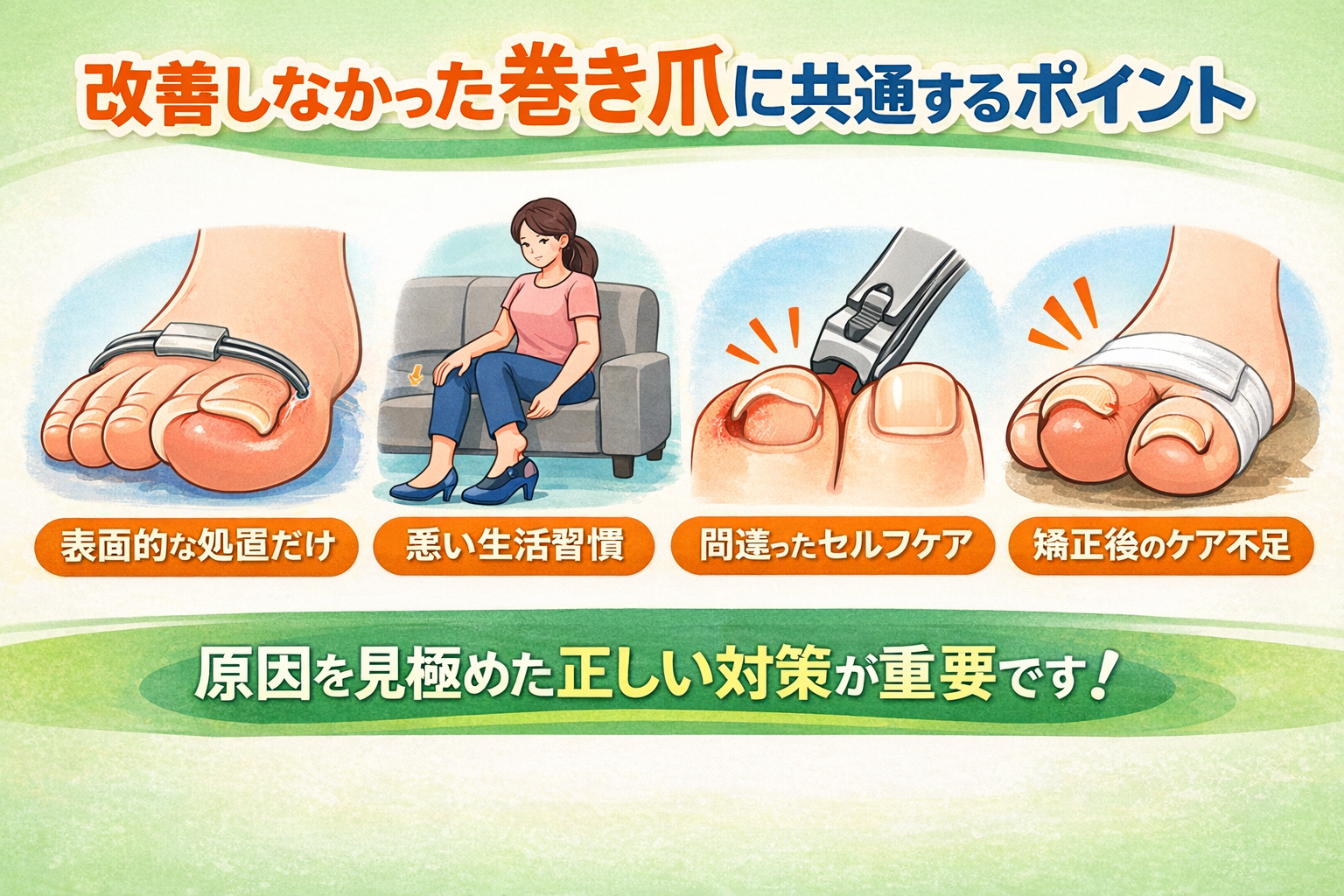 改善しなかった巻き爪に共通するポイント

表面的な処置だけ

悪い生活習慣

間違ったセルフケア

矯正後のケア不足

原因を見極めた正しい対策が重要です！